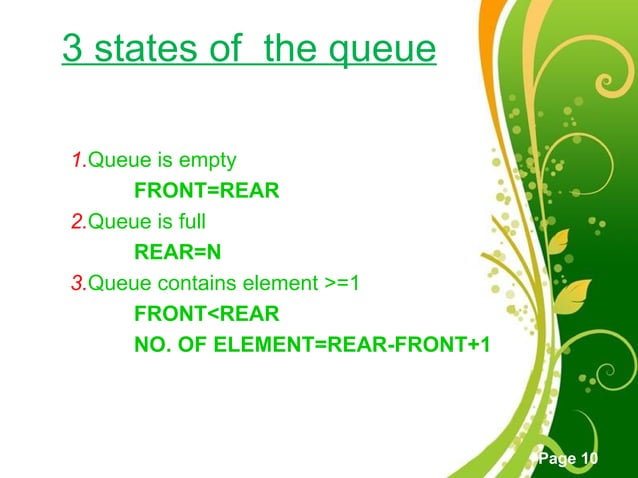 3 states of  the queue

1.Queue is empty
FRONT=REAR
2.Queue is full
REAR=N
3.Queue contains element >=1
FRONT<REAR
NO. OF ELEMENT=REAR-FRONT+1

Page 10